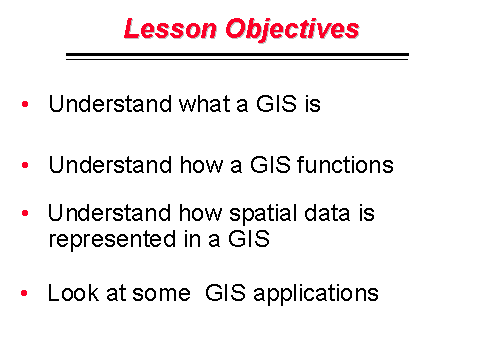 Lesson Objectives

• Understand what a GIS is

• Understand how a GIS functions

• Understand how spatial data is represented in a GIS

• Look at some GIS applications